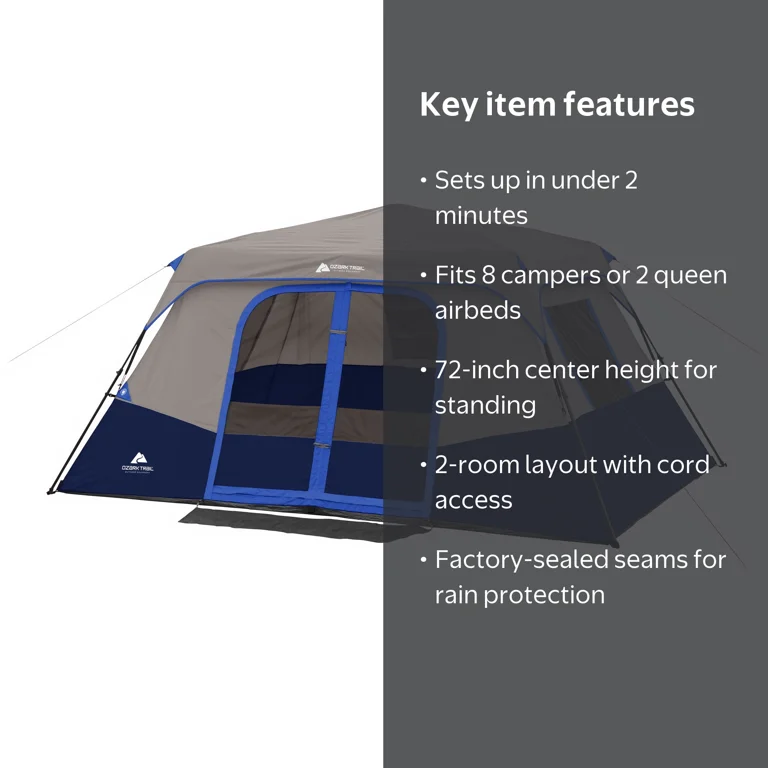 OZARK TRAIL

OZARK TRAIL

Key item features

• Sets up in under 2 minutes

• Fits 8 campers or 2 queen airbeds

• 72-inch center height for standing

• 2-room layout with cord access

• Factory-sealed seams for rain protection